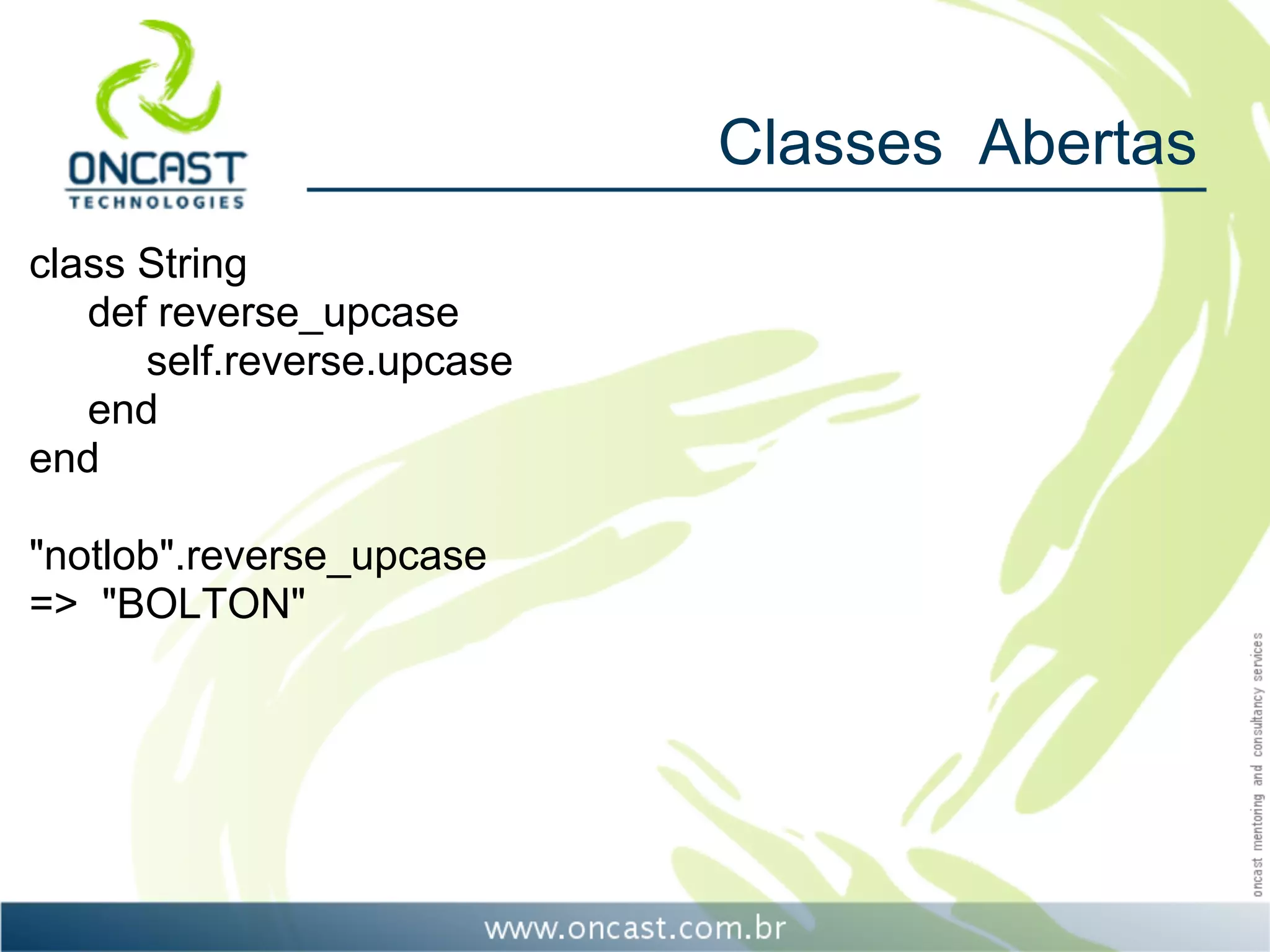 ONCAST
TECHNOLOGIES

Classes Abertas

class String
def reverse_upcase
self.reverse.upcase
end
end

"notlob".reverse_upcase
=> "BOLTON"

oncast mentoring and consultancy services

www.oncast.com.br